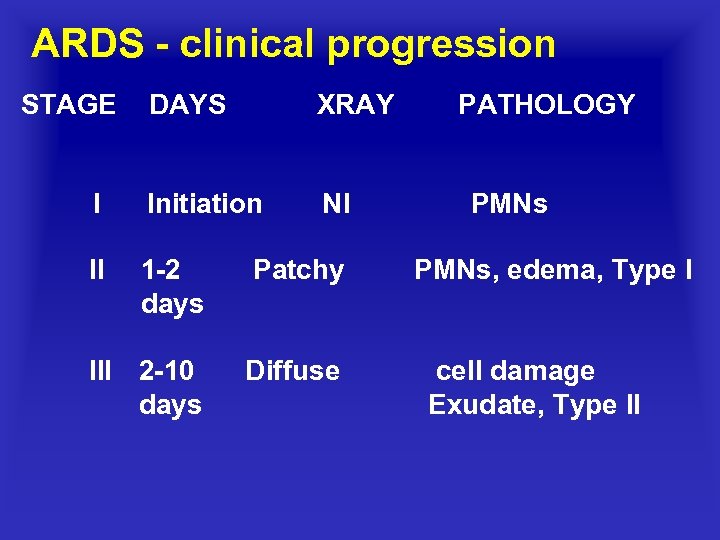 ARDS - clinical progression

| STAGE | DAYS | XRAY | PATHOLOGY |
|---|---|---|---|
| I | Initiation | Nl | PMNs |
| II | 1-2 days | Patchy | PMNs, edema, Type I |
| III | 2-10 days | Diffuse | cell damage Exudate, Type II |